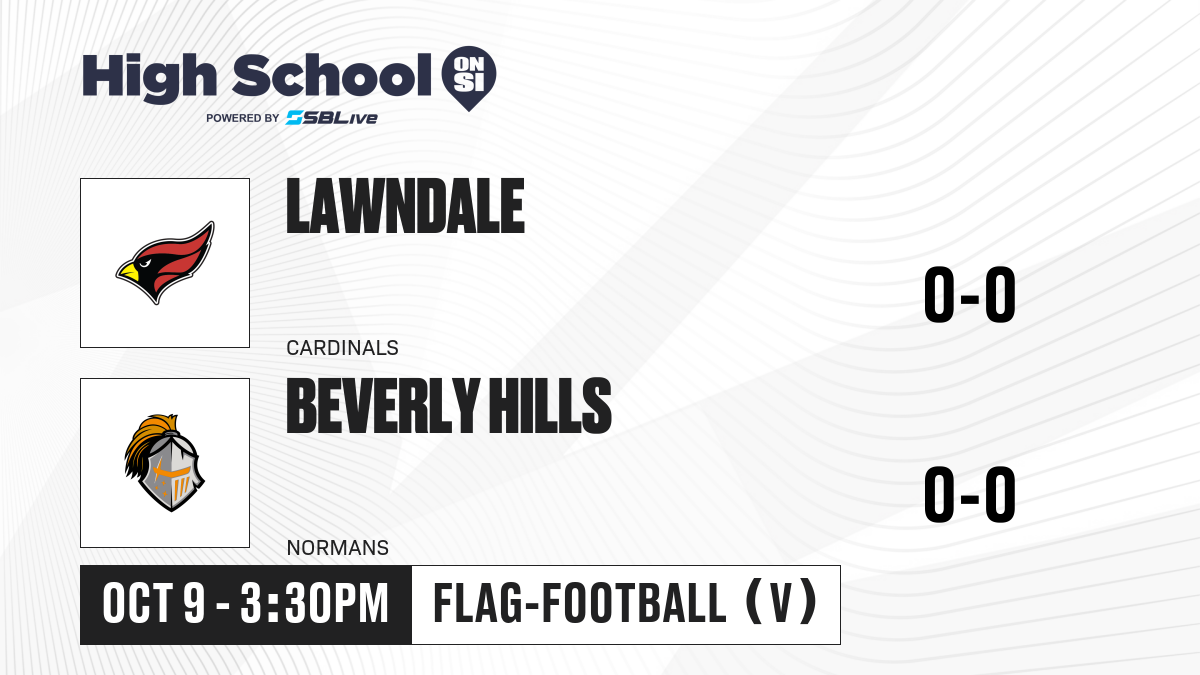 High School ON SI
POWERED BY SBLive

LAWNDALE
CARDINALS
0-0

BEVERLY HILLS
NORMANS
0-0

OCT 9 - 3:30PM
FLAG-FOOTBALL (V)